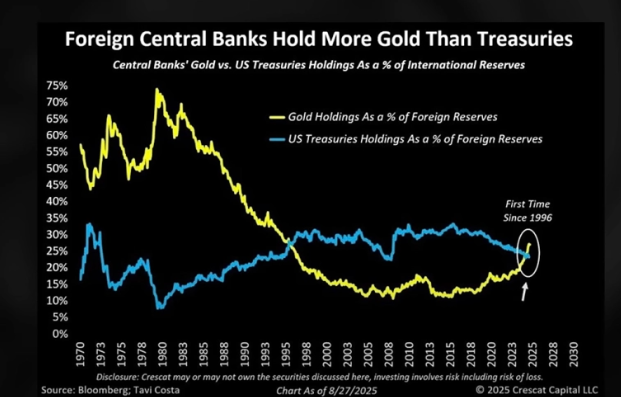 Foreign Central Banks Hold More Gold Than Treasuries

Central Banks' Gold vs. US Treasuries Holdings As a % of International Reserves

75%
70%
65%
60%
55%
50%
45%
40%
35%
30%
25%
20%
15%
10%
5%
0%

Gold Holdings As a % of Foreign Reserves

US Treasuries Holdings As a % of Foreign Reserves

First Time Since 1996

1970 1973 1975 1978 1980 1983 1985 1988 1990 1993 1995 1998 2000 2003 2005 2008 2010 2013 2015 2018 2020 2023 2025 2028 2030

Disclosure: Crescat may or may not own the securities discussed here, investing involves risk including risk of loss.

Source: Bloomberg; Tavi Costa

Chart As of 8/27/2025

© 2025 Crescat Capital LLC